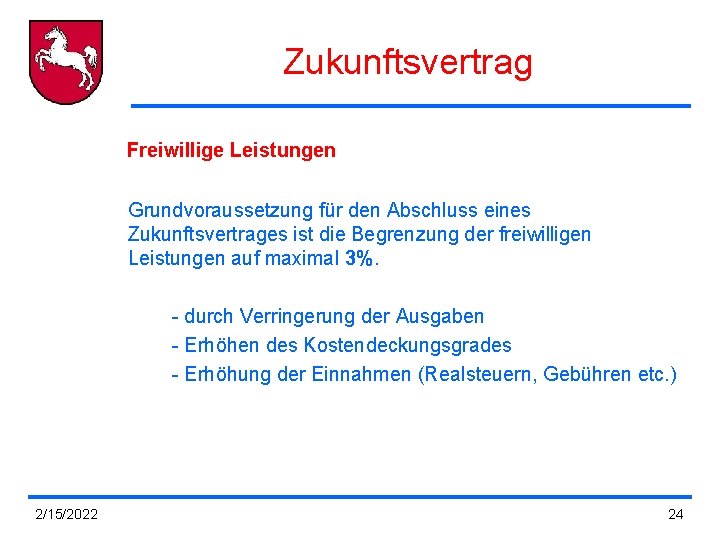 Zukunftsvertrag

Freiwillige Leistungen

Grundvoraussetzung für den Abschluss eines Zukunftsvertrages ist die Begrenzung der freiwilligen Leistungen auf maximal 3%.

- durch Verringerung der Ausgaben
- Erhöhen des Kostendeckungsgrades
- Erhöhung der Einnahmen (Realsteuern, Gebühren etc.)

2/15/2022

24